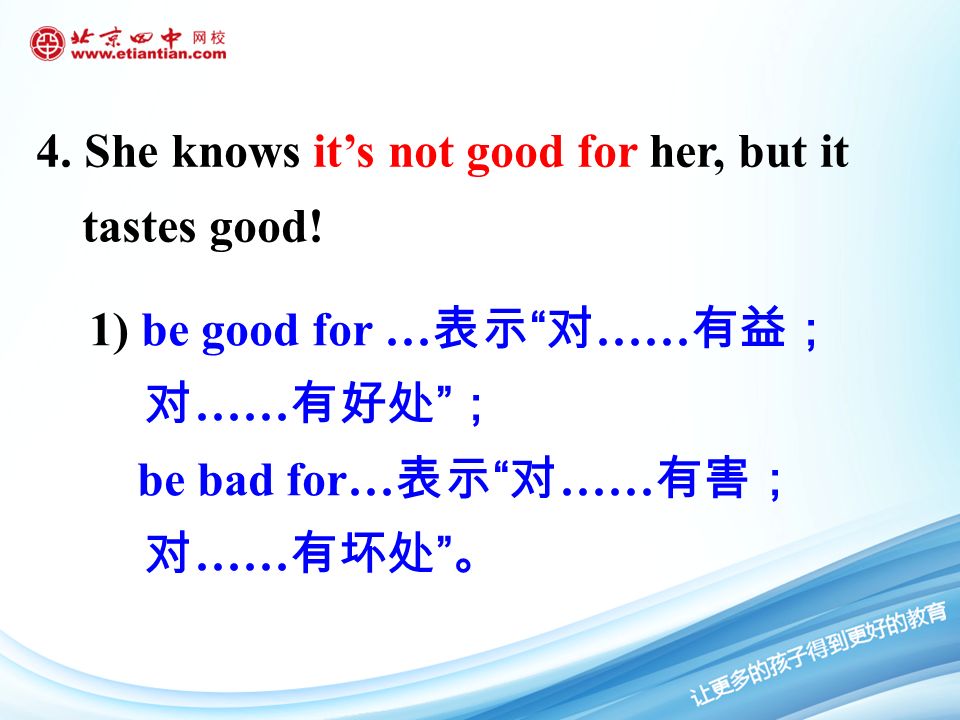 北京四中 网校
www.etiantian.com

4. She knows it’s not good for her, but it tastes good!

1) be good for …表示“对……有益；对……有好处”；
be bad for…表示“对……有害；对……有坏处”。

让更多的孩子得到更好的教育